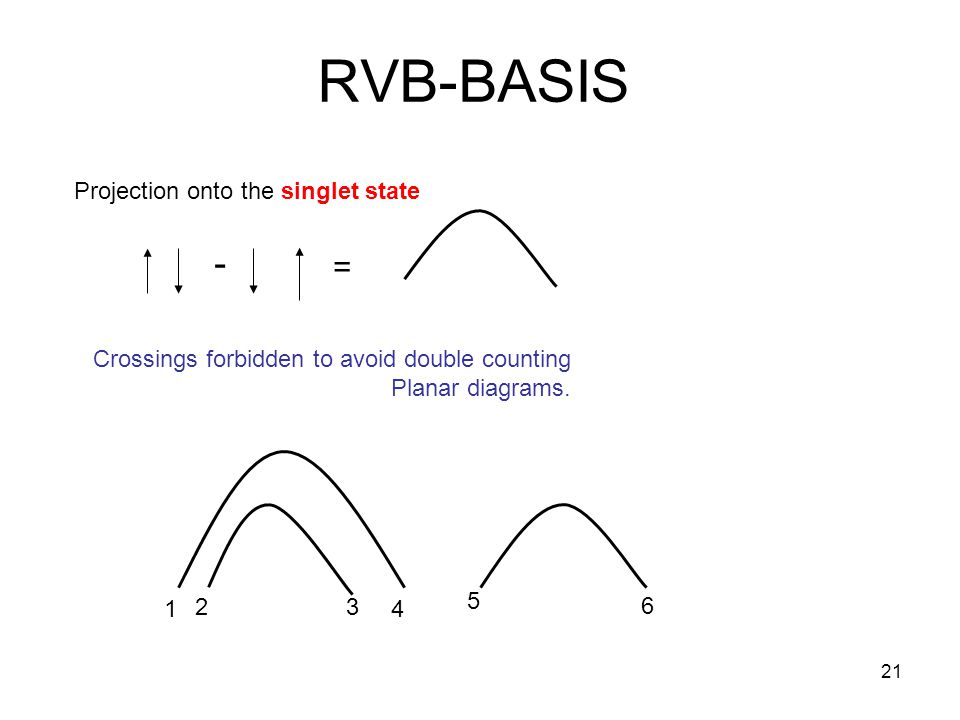 RVB-BASIS

Projection onto the singlet state

$\uparrow\downarrow - \downarrow\uparrow =$

Crossings forbidden to avoid double counting
Planar diagrams.

1 2 3 4 5 6

21